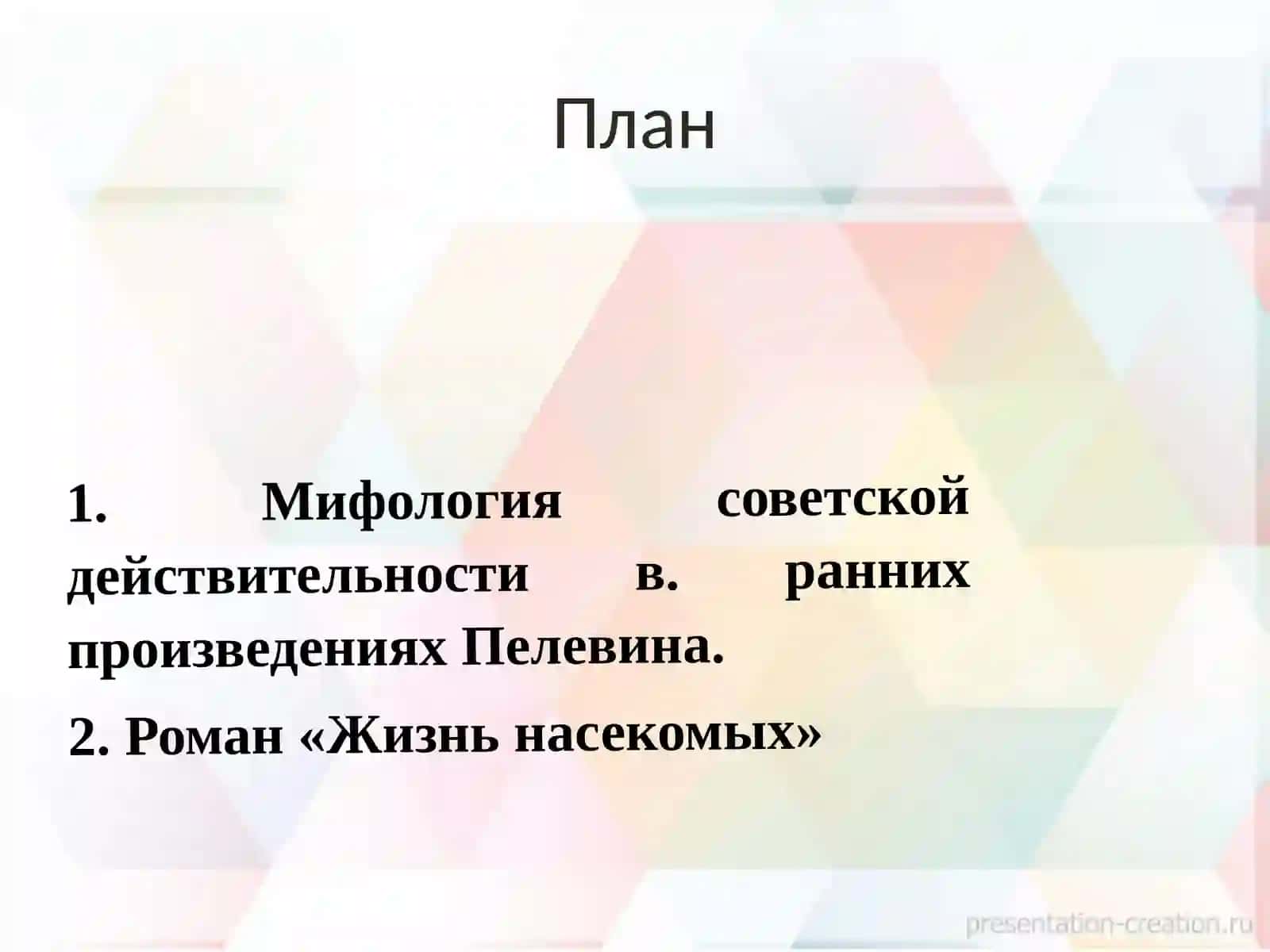 План

1. Мифология советской действительности в. ранних произведениях Пелевина.

2. Роман «Жизнь насекомых»

presentation-creation.ru